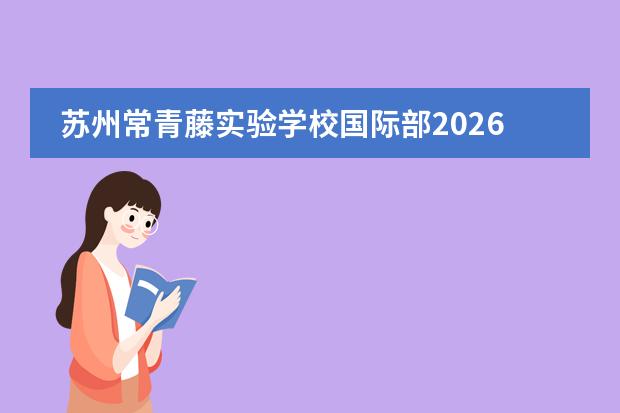 苏州常青藤实验学校国际部2026